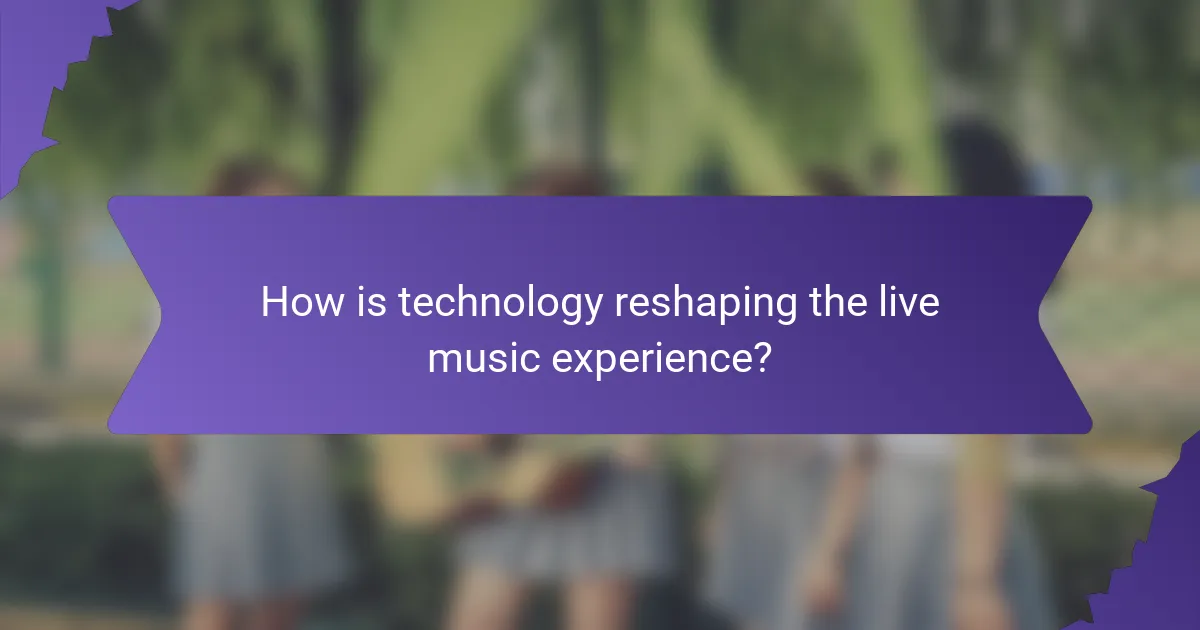 How is technology reshaping the live music experience?